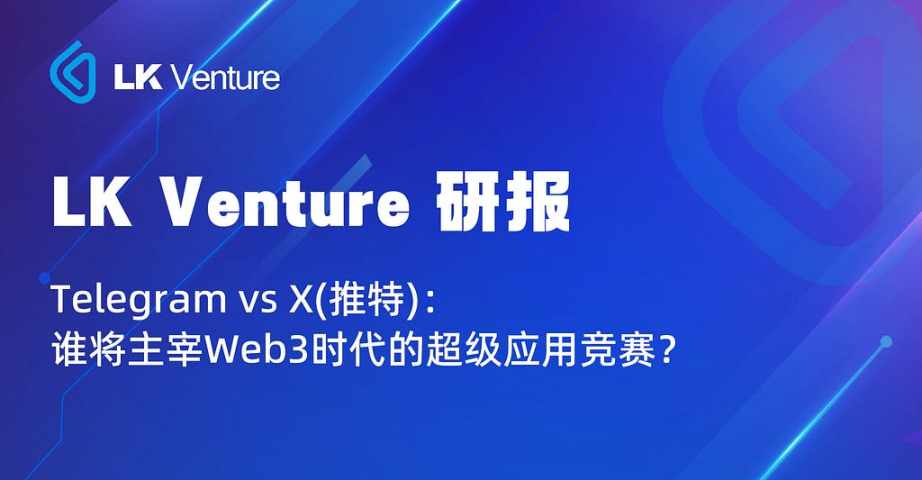 LK Venture

LK Venture 研报

Telegram vs X(推特)：
谁将主宰Web3时代的超级应用竞赛？